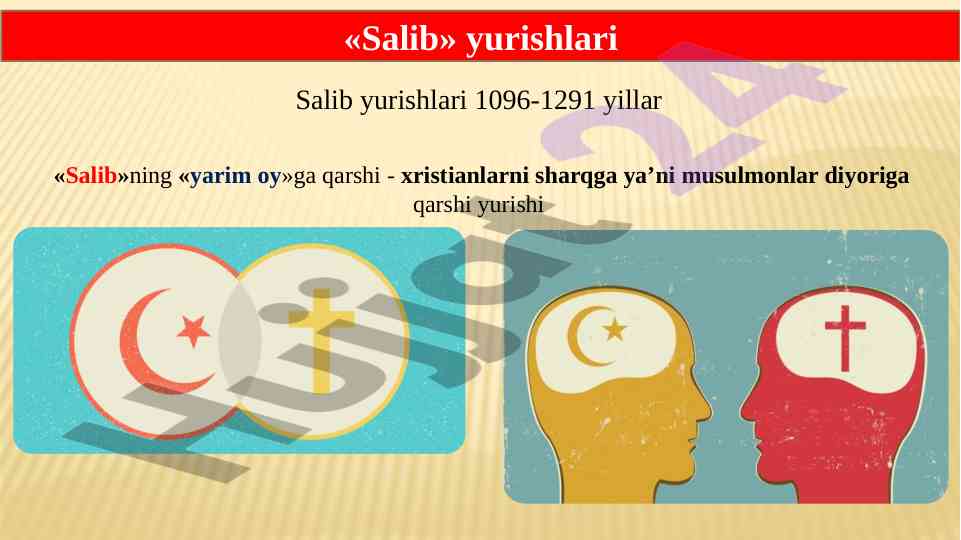 «Salib» yurishlari

Salib yurishlari 1096-1291 yillar

«Salib»ning «yarim oy»ga qarshi - xristianlarni sharqga ya’ni musulmonlar diyoriga qarshi yurishi

Hujjat24